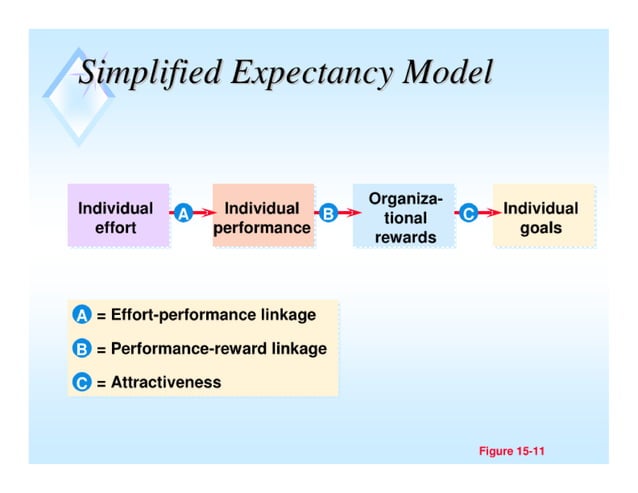 Simplified Expectancy Model

Individual effort A Individual performance B Organizational rewards C Individual goals

A = Effort-performance linkage

B = Performance-reward linkage

C = Attractiveness

Figure 15-11